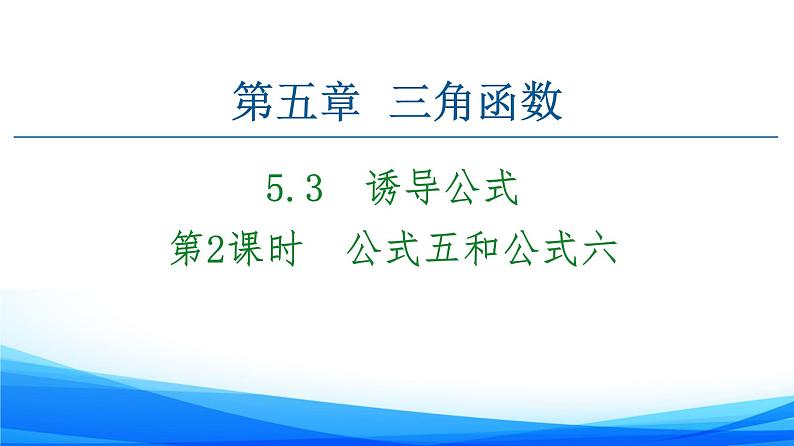 第五章 三角函数

5.3 诱导公式

第2课时 公式五和公式六